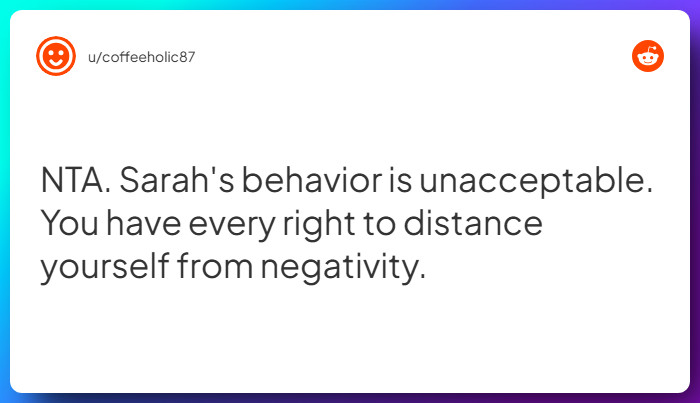 u/coffeeholic87

NTA. Sarah's behavior is unacceptable. You have every right to distance yourself from negativity.